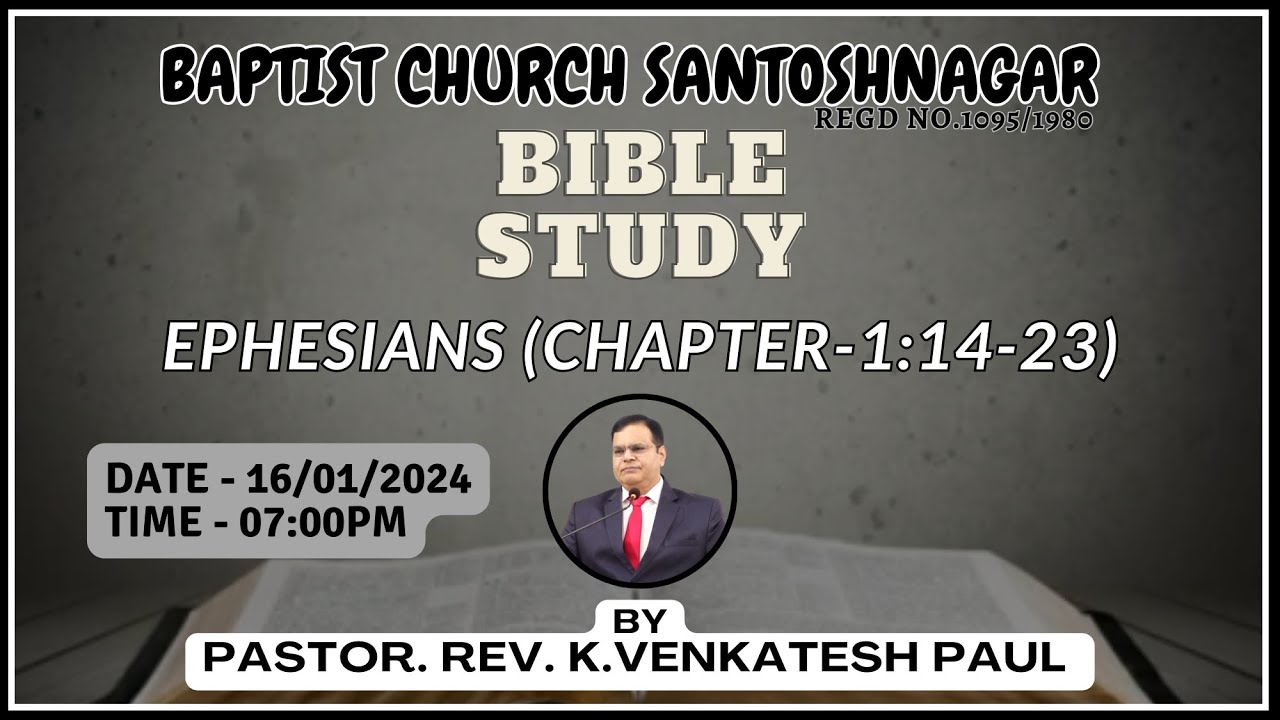 BAPTIST CHURCH SANTOSHNAGAR
REGD NO.1095/1980

BIBLE STUDY

EPHESIANS (CHAPTER-1:14-23)

DATE - 16/01/2024
TIME - 07:00PM

BY
PASTOR. REV. K.VENKATESH PAUL